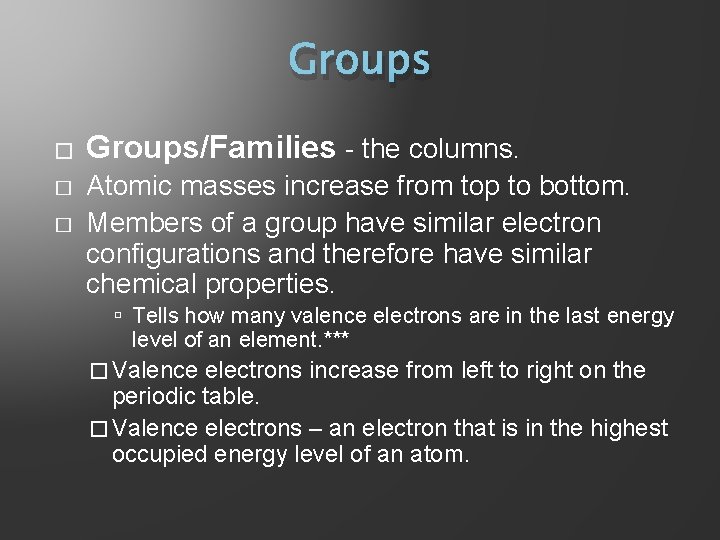 Groups

□ Groups/Families - the columns.

□ Atomic masses increase from top to bottom.

□ Members of a group have similar electron configurations and therefore have similar chemical properties.

▫ Tells how many valence electrons are in the last energy level of an element.***

□ Valence electrons increase from left to right on the periodic table.

□ Valence electrons – an electron that is in the highest occupied energy level of an atom.